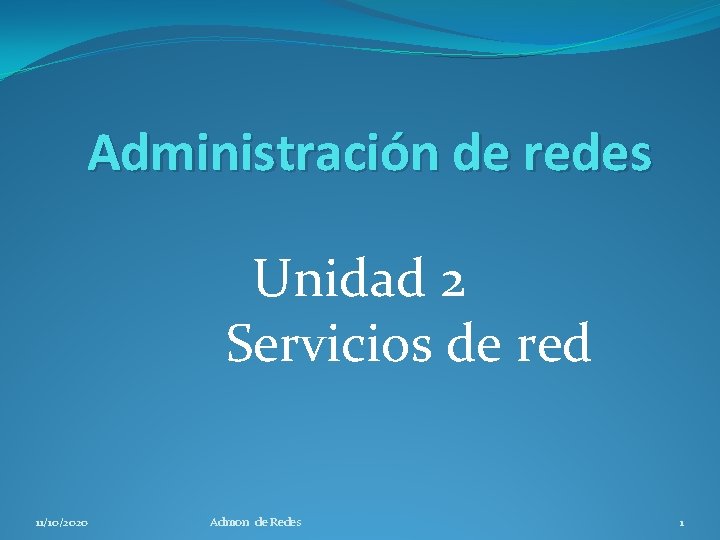 Administración de redes

Unidad 2
Servicios de red

11/10/2020

Admon de Redes

1